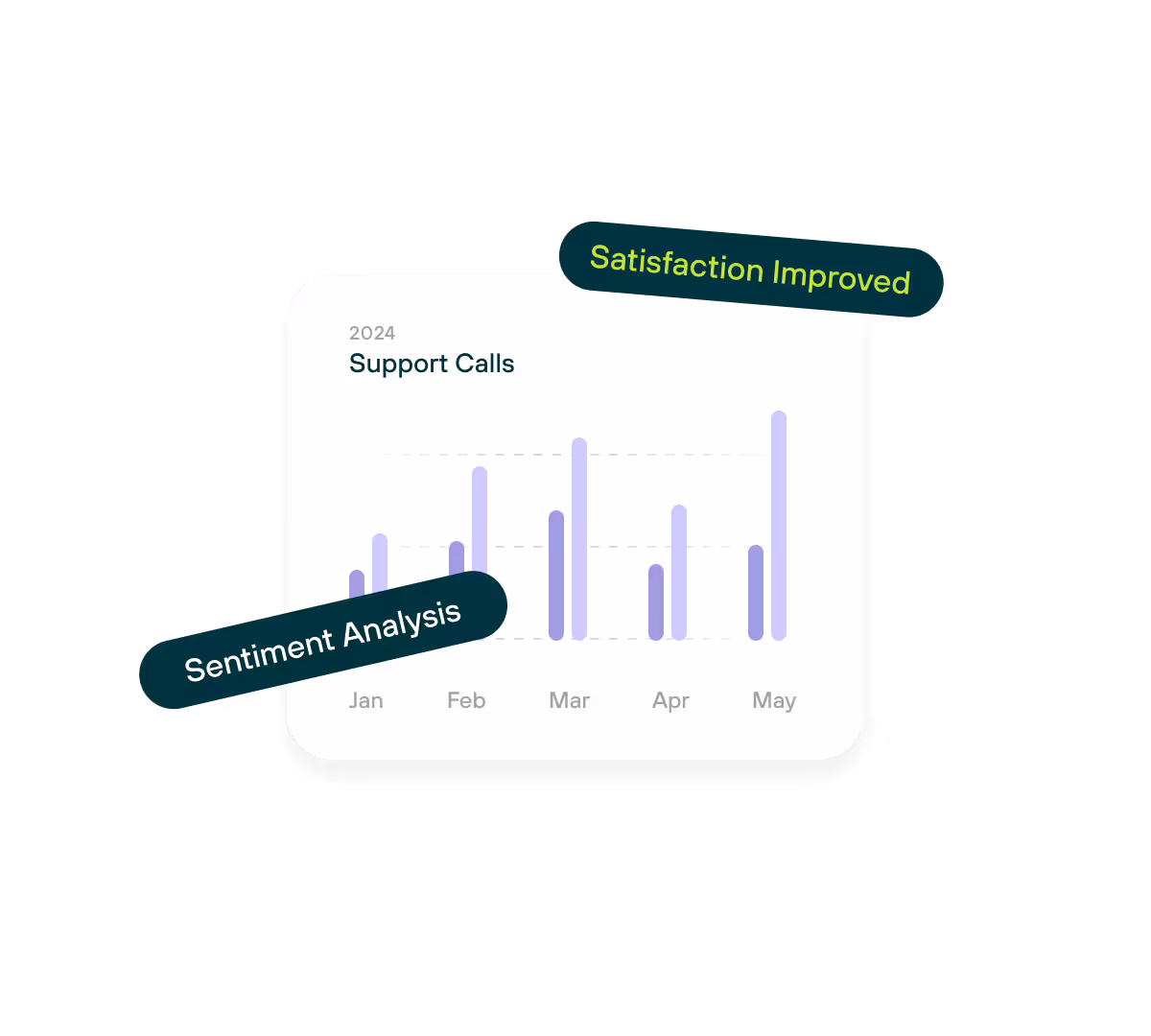 Satisfaction Improved

2024
Support Calls

Sentiment Analysis

Jan Feb Mar Apr May